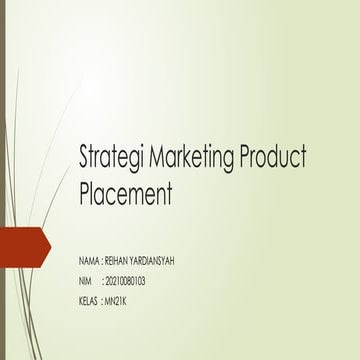 Strategi Marketing Product Placement

NAMA : REIHAN YARDIANSYAH
NIM : 20210080103
KELAS : MN21K